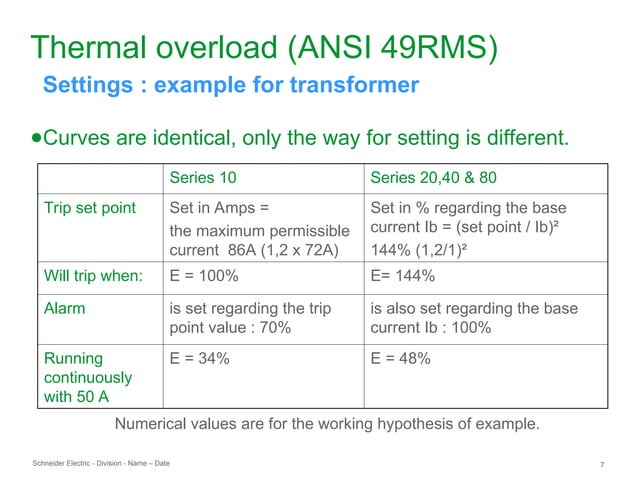 Thermal overload (ANSI 49RMS)
Settings : example for transformer

●Curves are identical, only the way for setting is different.

| | Series 10 | Series 20,40 & 80 |
|---|---|---|
| Trip set point | Set in Amps = the maximum permissible current 86A (1,2 x 72A) | Set in % regarding the base current Ib = (set point / Ib)² 144% (1,2/1)² |
| Will trip when: | E = 100% | E= 144% |
| Alarm | is set regarding the trip point value : 70% | is also set regarding the base current Ib : 100% |
| Running continuously with 50 A | E = 34% | E = 48% |

Numerical values are for the working hypothesis of example.

Schneider Electric - Division - Name – Date

7